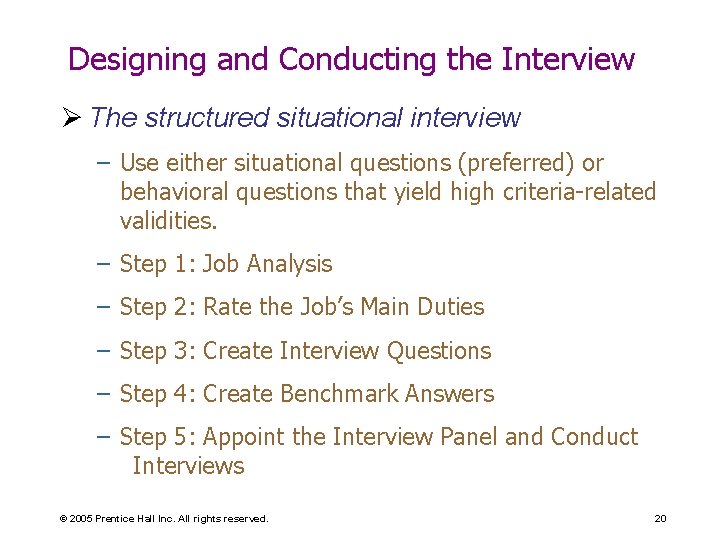 Designing and Conducting the Interview

➢ The structured situational interview

– Use either situational questions (preferred) or behavioral questions that yield high criteria-related validities.

– Step 1: Job Analysis

– Step 2: Rate the Job's Main Duties

– Step 3: Create Interview Questions

– Step 4: Create Benchmark Answers

– Step 5: Appoint the Interview Panel and Conduct Interviews

© 2005 Prentice Hall Inc. All rights reserved.

20